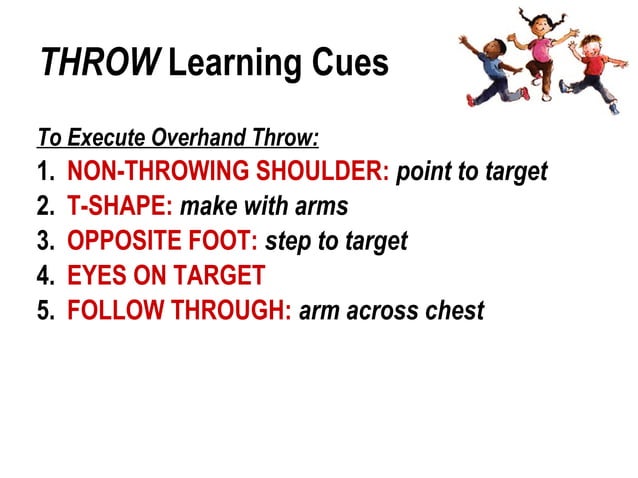 THROW Learning Cues

To Execute Overhand Throw:
1. NON-THROWING SHOULDER: point to target
2. T-SHAPE: make with arms
3. OPPOSITE FOOT: step to target
4. EYES ON TARGET
5. FOLLOW THROUGH: arm across chest